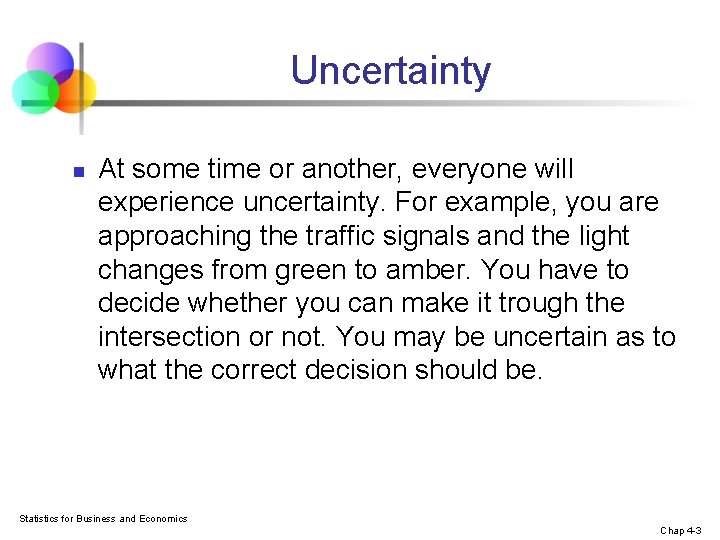 Uncertainty

At some time or another, everyone will experience uncertainty. For example, you are approaching the traffic signals and the light changes from green to amber. You have to decide whether you can make it trough the intersection or not. You may be uncertain as to what the correct decision should be.

Statistics for Business and Economics

Chap 4-3